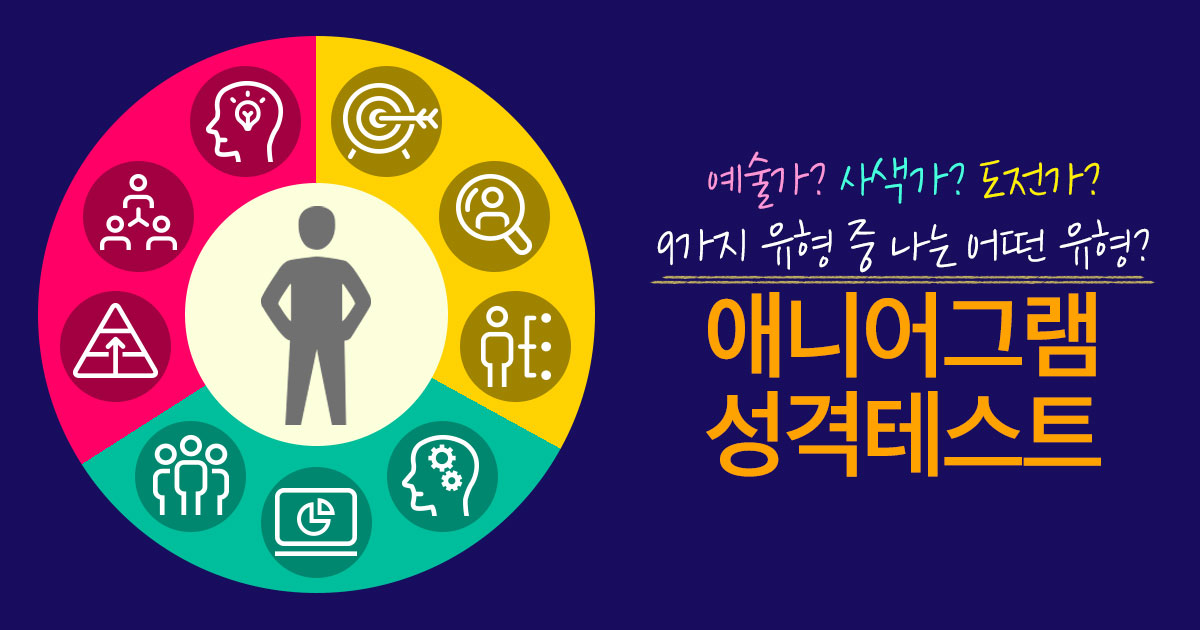 예술가? 사색가? 도전가?
9가지 유형 중 나는 어떤 유형?
애니어그램
성격테스트